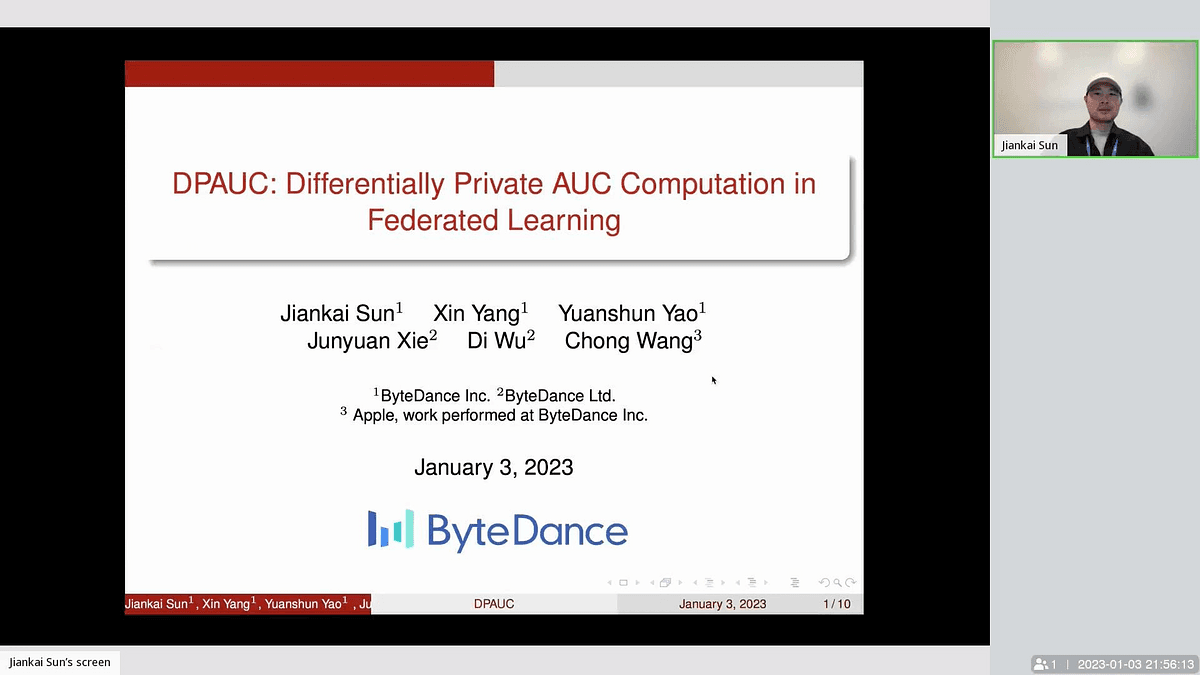 DPAUC: Differentially Private AUC Computation in Federated Learning

Jiankai Sun$^1$ Xin Yang$^1$ Yuanshun Yao$^1$
Junyuan Xie$^2$ Di Wu$^2$ Chong Wang$^3$

$^1$ByteDance Inc. $^2$ByteDance Ltd.
$^3$ Apple, work performed at ByteDance Inc.

January 3, 2023

ByteDance

Jiankai Sun$^1$ , Xin Yang$^1$ , Yuanshun Yao$^1$ , Ju DPAUC January 3, 2023 1 / 10

Jiankai Sun

Jiankai Sun's screen

1 | 2023-01-03 21:56:13